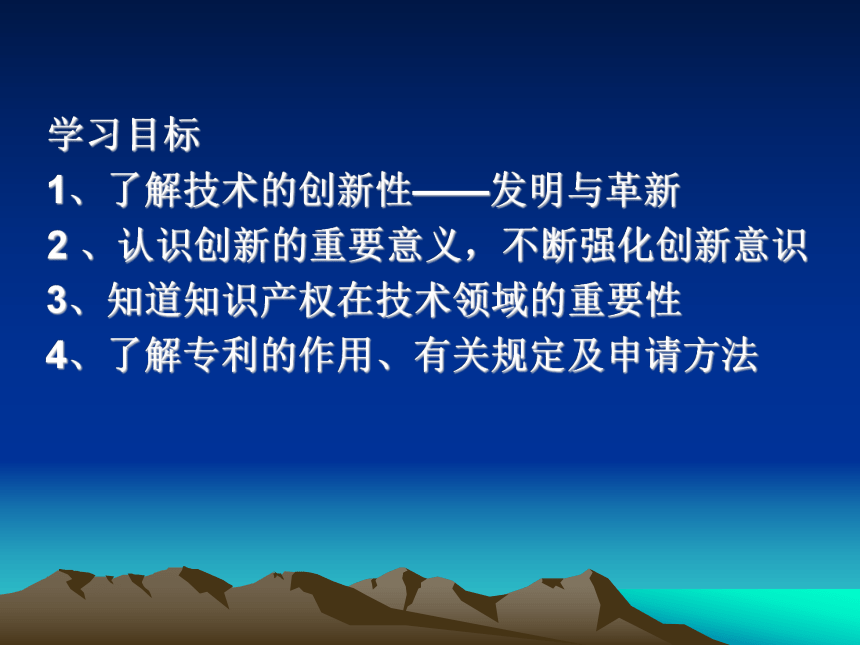 学习目标
1、了解技术的创新性——发明与革新
2 、认识创新的重要意义，不断强化创新意识
3、知道知识产权在技术领域的重要性
4、了解专利的作用、有关规定及申请方法